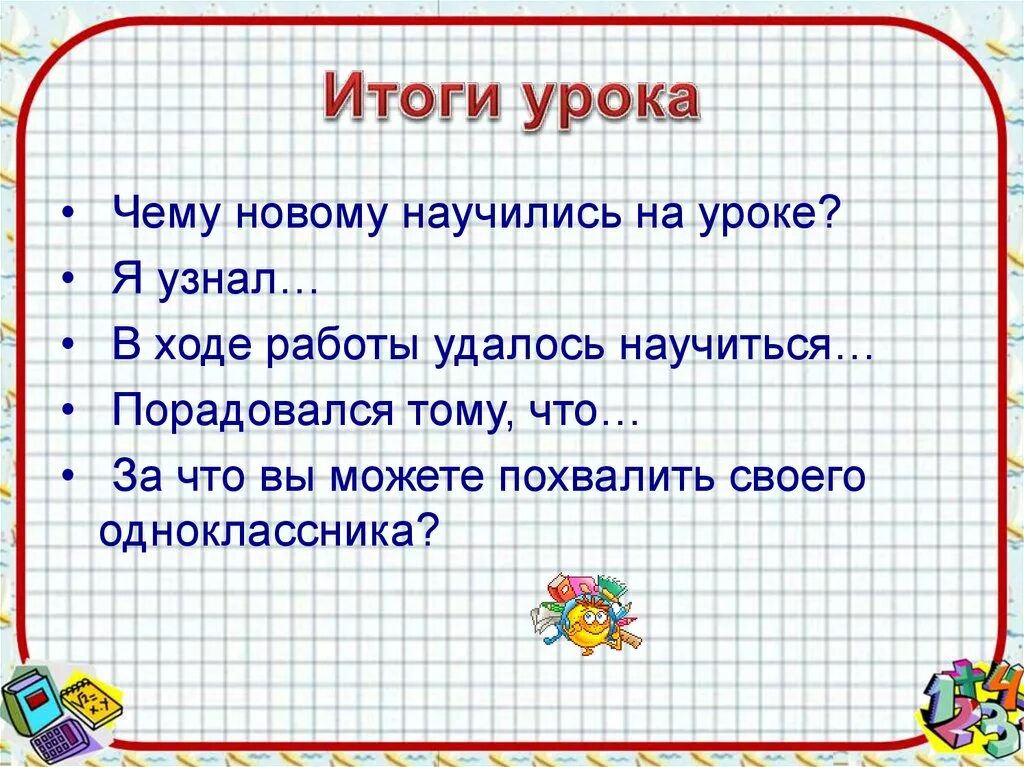 Итоги урока

• Чему новому научились на уроке?
• Я узнал…
• В ходе работы удалось научиться…
• Порадовался тому, что…
• За что вы можете похвалить своего одноклассника?